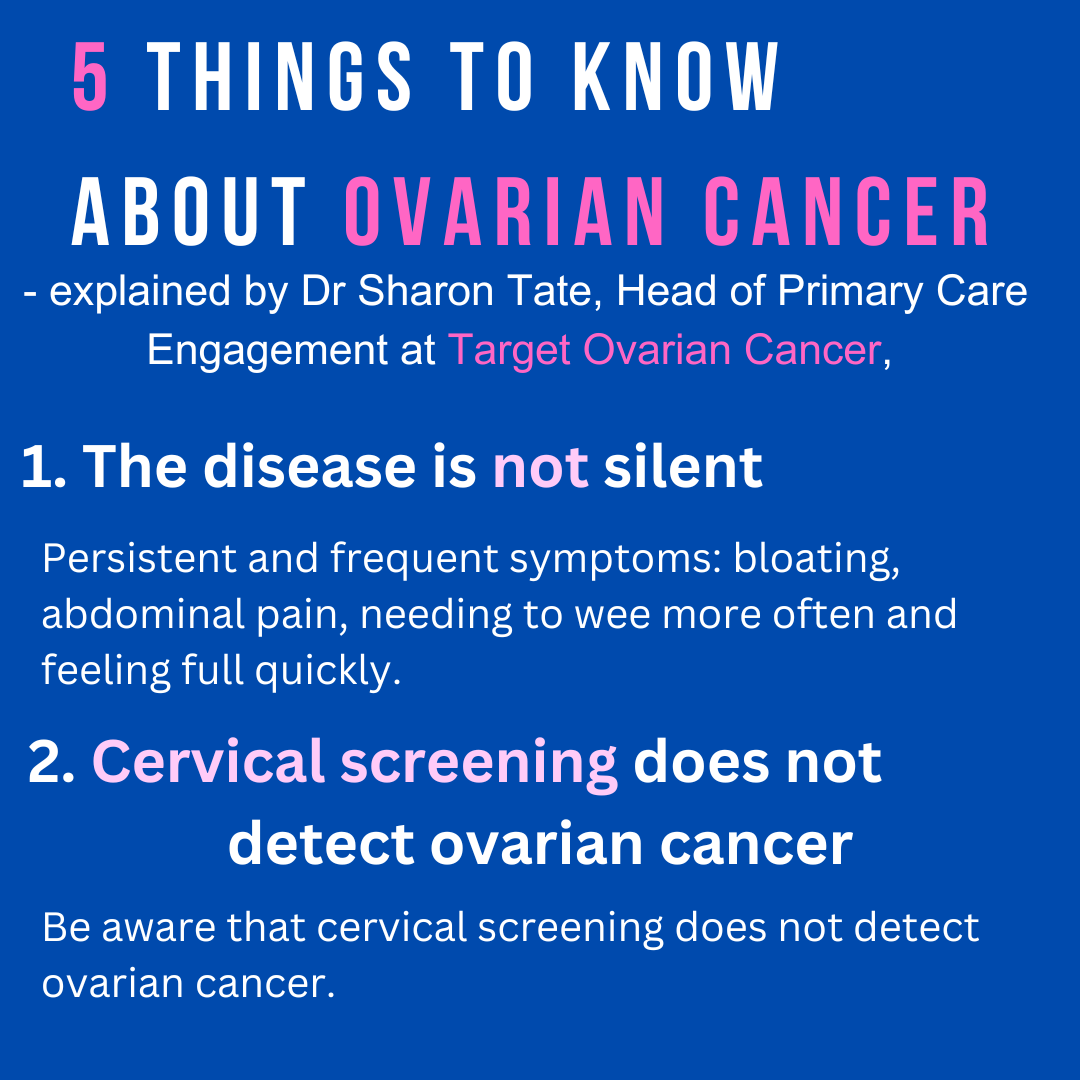 5 THINGS TO KNOW ABOUT OVARIAN CANCER

- explained by Dr Sharon Tate, Head of Primary Care Engagement at Target Ovarian Cancer,

1. The disease is not silent

Persistent and frequent symptoms: bloating, abdominal pain, needing to wee more often and feeling full quickly.

2. Cervical screening does not detect ovarian cancer

Be aware that cervical screening does not detect ovarian cancer.